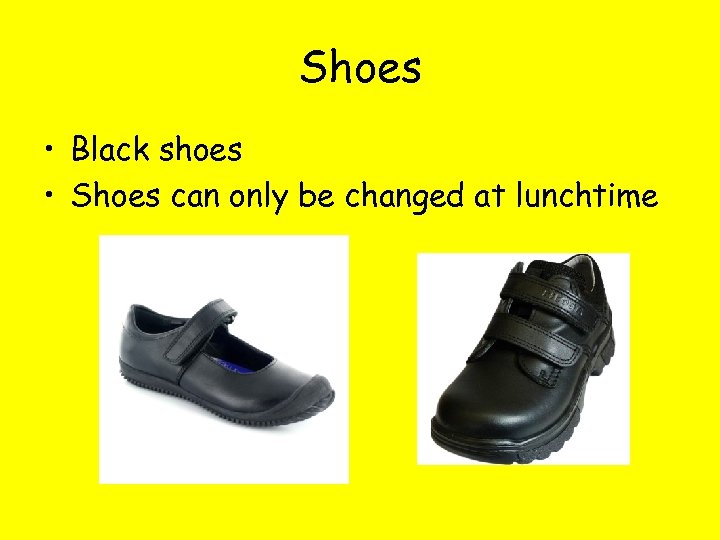 Shoes

• Black shoes
• Shoes can only be changed at lunchtime